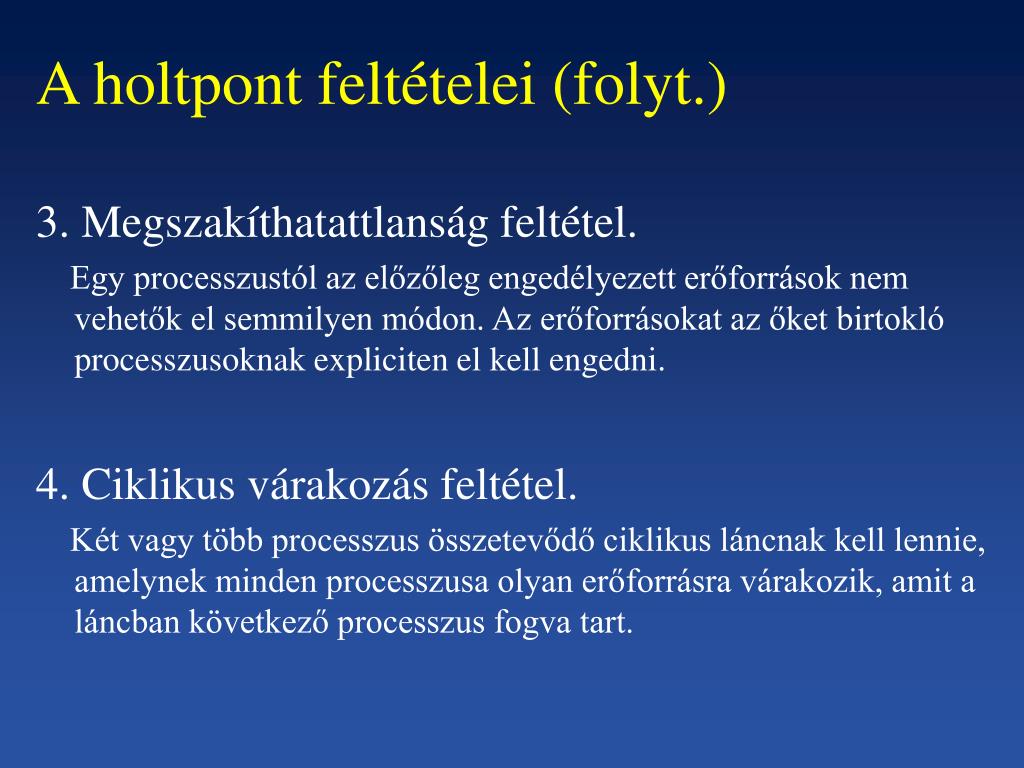 A holtpont feltételei (folyt.)

3. Megszakíthatattlanság feltétel.

Egy processzustól az előzőleg engedélyezett erőforrások nem vehetők el semmilyen módon. Az erőforrásokat az őket birtokló processzusoknak expliciten el kell engedni.

4. Ciklikus várakozás feltétel.

Két vagy több processzus összetevődő ciklikus láncnak kell lennie, amelynek minden processzusa olyan erőforrásra várakozik, amit a láncban következő processzus fogva tart.